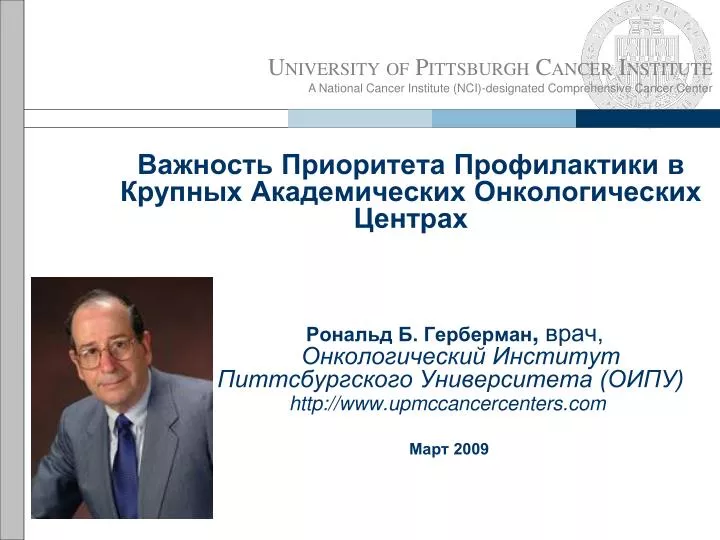 UNIVERSITY OF PITTSBURGH CANCER INSTITUTE
A National Cancer Institute (NCI)-designated Comprehensive Cancer Center

Важность Приоритета Профилактики в Крупных Академических Онкологических Центрах

Рональд Б. Герберман, врач, Онкологический Институт Питтсбургского Университета (ОИПУ)
http://www.upmccancercenters.com

Март 2009